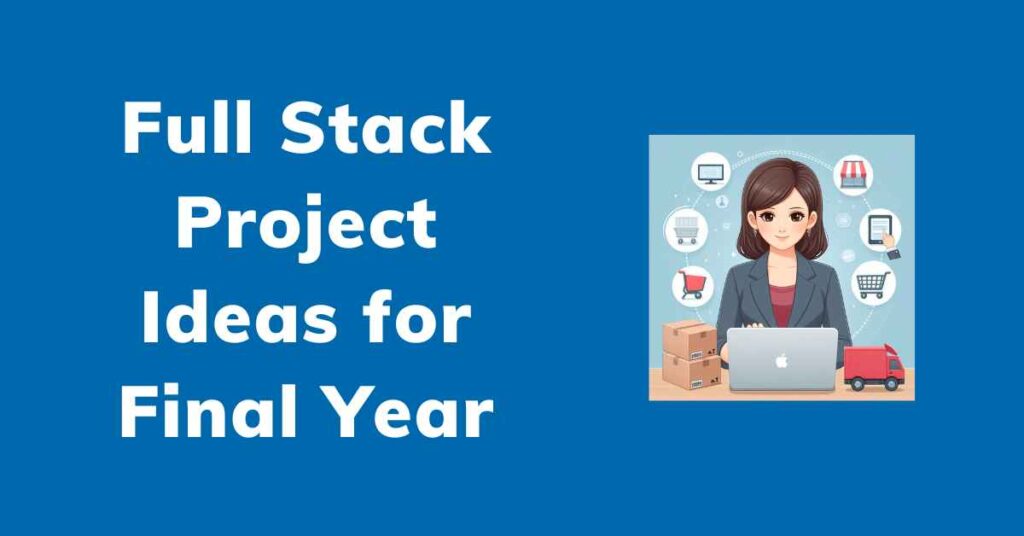 Full Stack Project Ideas for Final Year